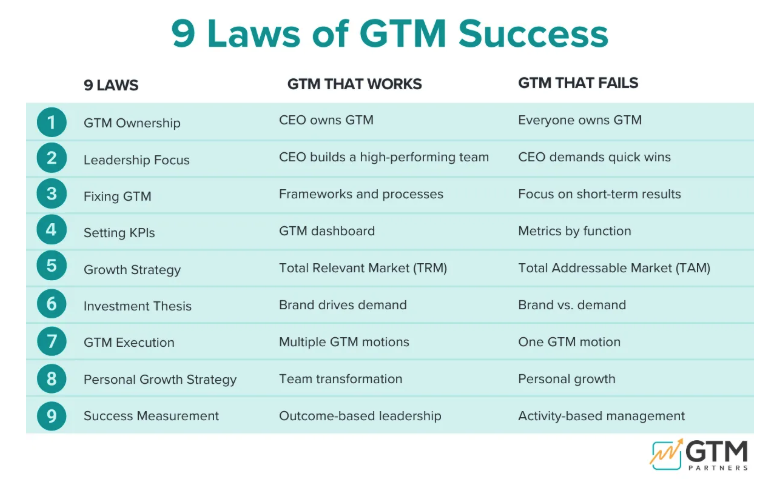 9 Laws of GTM Success

| | 9 LAWS | GTM THAT WORKS | GTM THAT FAILS |
|---|---|---|---|
| 1 | GTM Ownership | CEO owns GTM | Everyone owns GTM |
| 2 | Leadership Focus | CEO builds a high-performing team | CEO demands quick wins |
| 3 | Fixing GTM | Frameworks and processes | Focus on short-term results |
| 4 | Setting KPIs | GTM dashboard | Metrics by function |
| 5 | Growth Strategy | Total Relevant Market (TRM) | Total Addressable Market (TAM) |
| 6 | Investment Thesis | Brand drives demand | Brand vs. demand |
| 7 | GTM Execution | Multiple GTM motions | One GTM motion |
| 8 | Personal Growth Strategy | Team transformation | Personal growth |
| 9 | Success Measurement | Outcome-based leadership | Activity-based management |

GTM PARTNERS